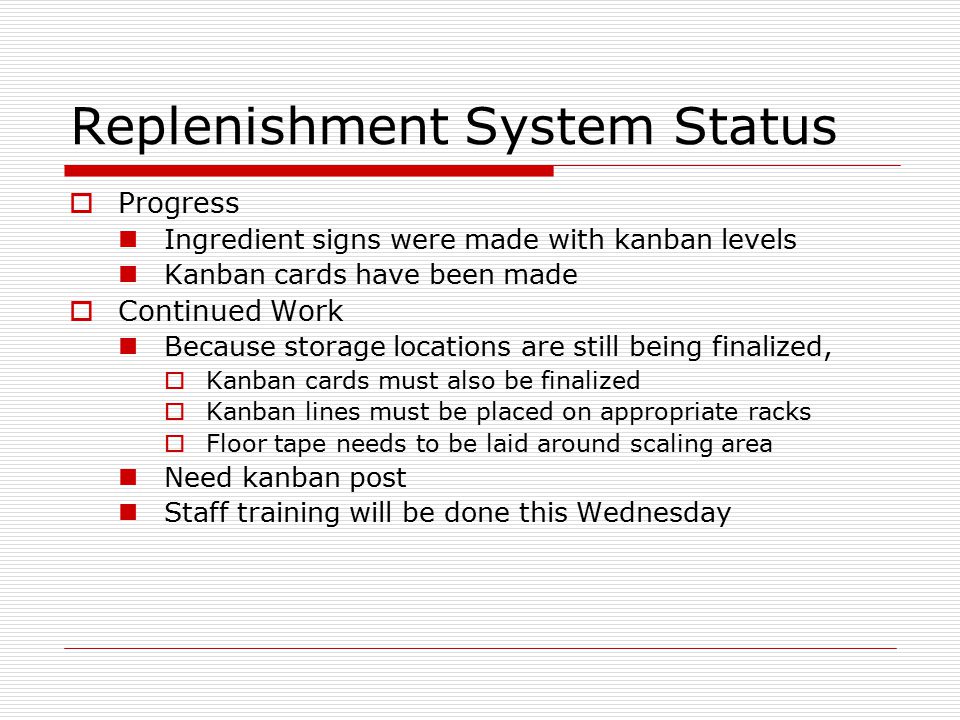 Replenishment System Status

Progress
Ingredient signs were made with kanban levels
Kanban cards have been made

Continued Work
Because storage locations are still being finalized,
Kanban cards must also be finalized
Kanban lines must be placed on appropriate racks
Floor tape needs to be laid around scaling area
Need kanban post
Staff training will be done this Wednesday